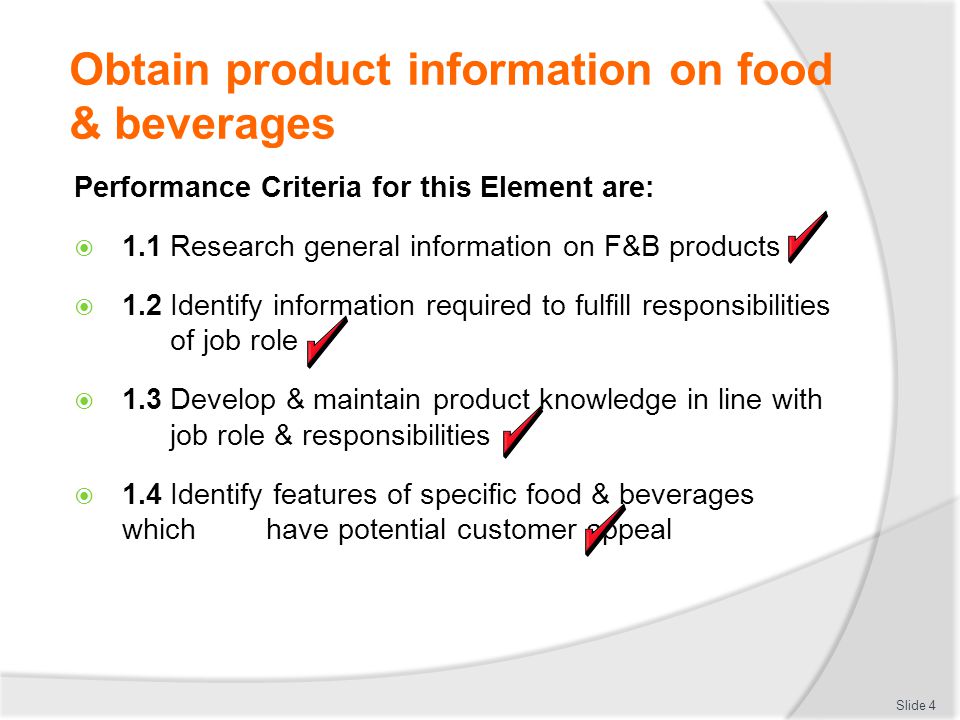 Obtain product information on food & beverages

Performance Criteria for this Element are:

1.1 Research general information on F&B products

1.2 Identify information required to fulfill responsibilities of job role

1.3 Develop & maintain product knowledge in line with job role & responsibilities

1.4 Identify features of specific food & beverages which have potential customer appeal

Slide 4